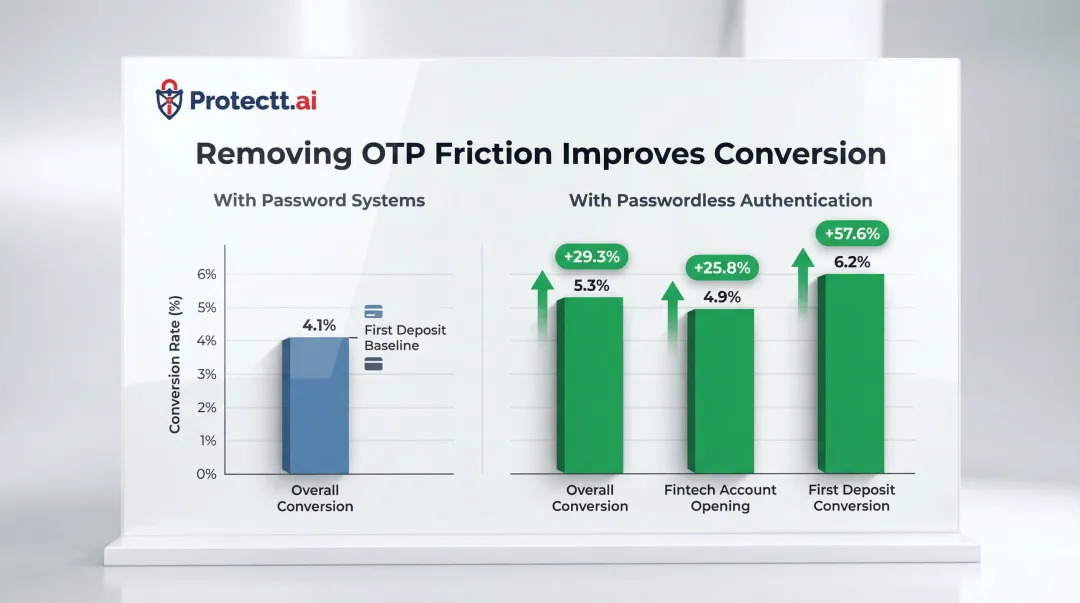 Protectt.ai

Removing OTP Friction Improves Conversion

With Password Systems

Conversion Rate (%)

6%
5%
4%
3%
2%
1%
0%

4.1%

First Deposit Baseline

Overall Conversion

With Passwordless Authentication

+29.3%
5.3%

+25.8%
4.9%

+57.6%
6.2%

Overall Conversion

Fintech Account Opening

First Deposit Conversion